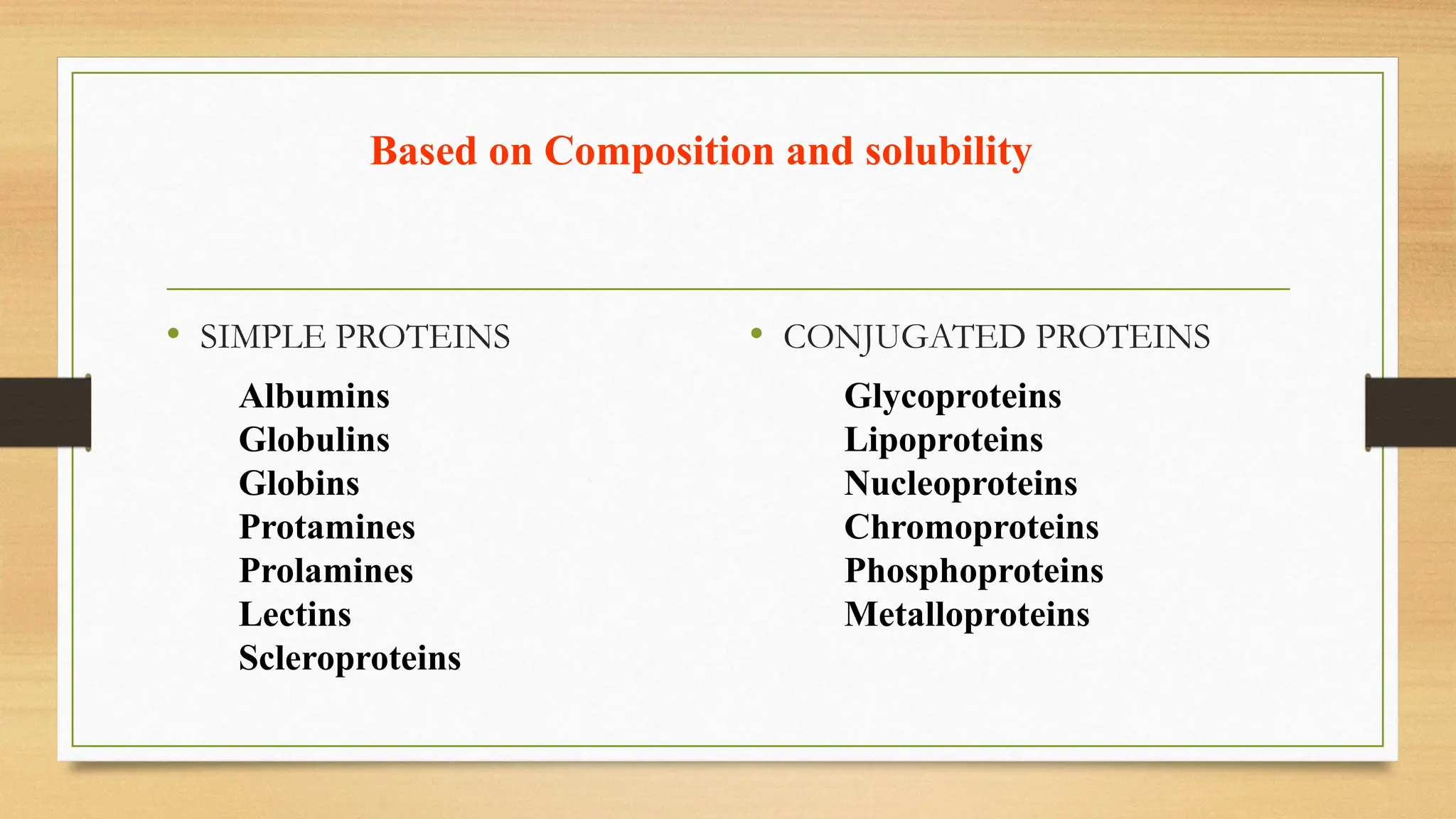 Based on Composition and solubility

• SIMPLE PROTEINS

Albumins
Globulins
Globins
Protamines
Prolamines
Lectins
Scleroproteins

• CONJUGATED PROTEINS

Glycoproteins
Lipoproteins
Nucleoproteins
Chromoproteins
Phosphoproteins
Metalloproteins